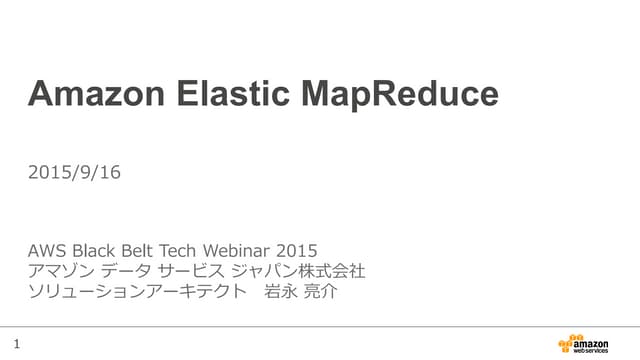 Amazon Elastic MapReduce

2015/9/16

AWS Black Belt Tech Webinar 2015
アマゾン データ サービス ジャパン株式会社
ソリューションアーキテクト 岩永 亮介

1

amazon web services